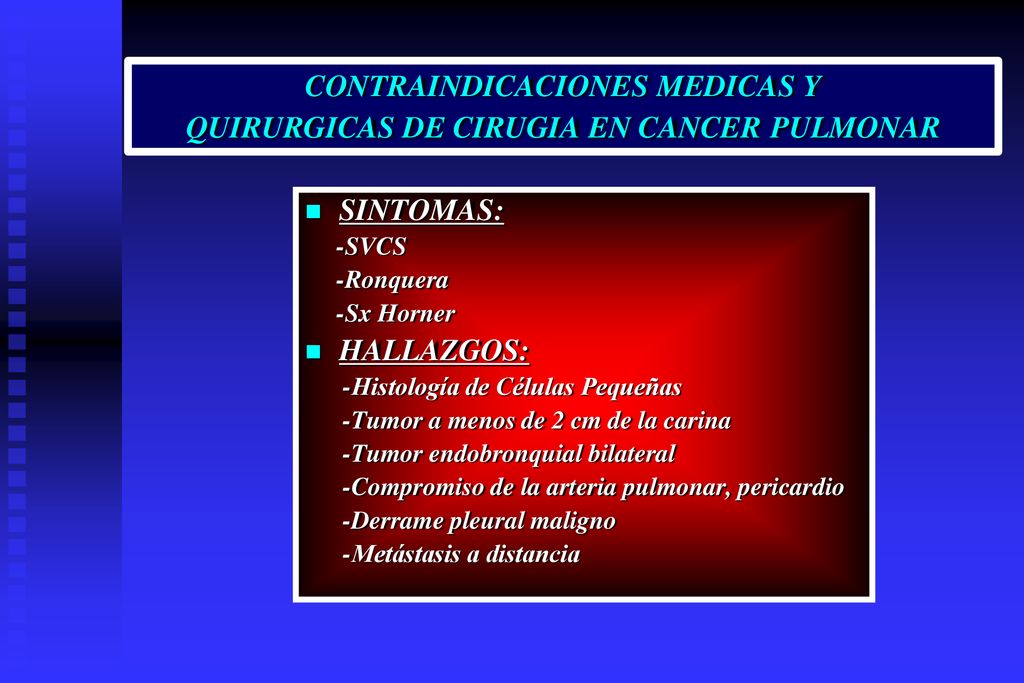 CONTRAINDICACIONES MEDICAS Y QUIRURGICAS DE CIRUGIA EN CANCER PULMONAR

SINTOMAS:
-SVCS
-Ronquera
-Sx Horner

HALLAZGOS:
-Histología de Células Pequeñas
-Tumor a menos de 2 cm de la carina
-Tumor endobronquial bilateral
-Compromiso de la arteria pulmonar, pericardio
-Derrame pleural maligno
-Metástasis a distancia